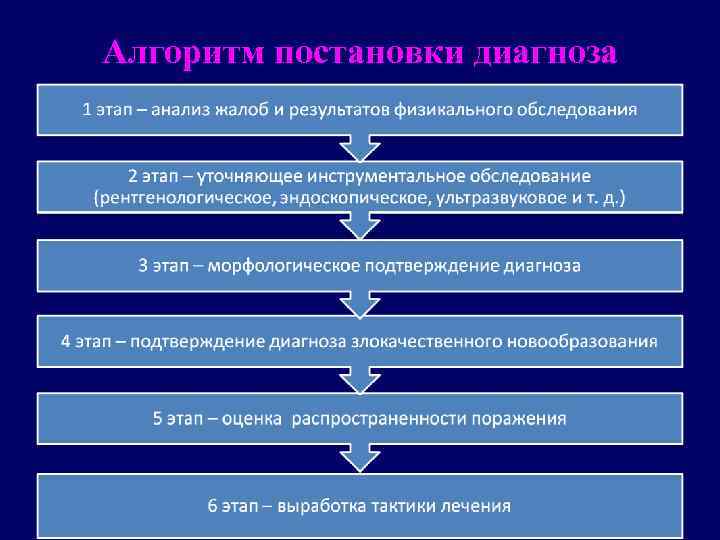 Алгоритм постановки диагноза

1 этап – анализ жалоб и результатов физикального обследования

2 этап – уточняющее инструментальное обследование (рентгенологическое, эндоскопическое, ультразвуковое и т. д.)

3 этап – морфологическое подтверждение диагноза

4 этап – подтверждение диагноза злокачественного новообразования

5 этап – оценка распространенности поражения

6 этап – выработка тактики лечения